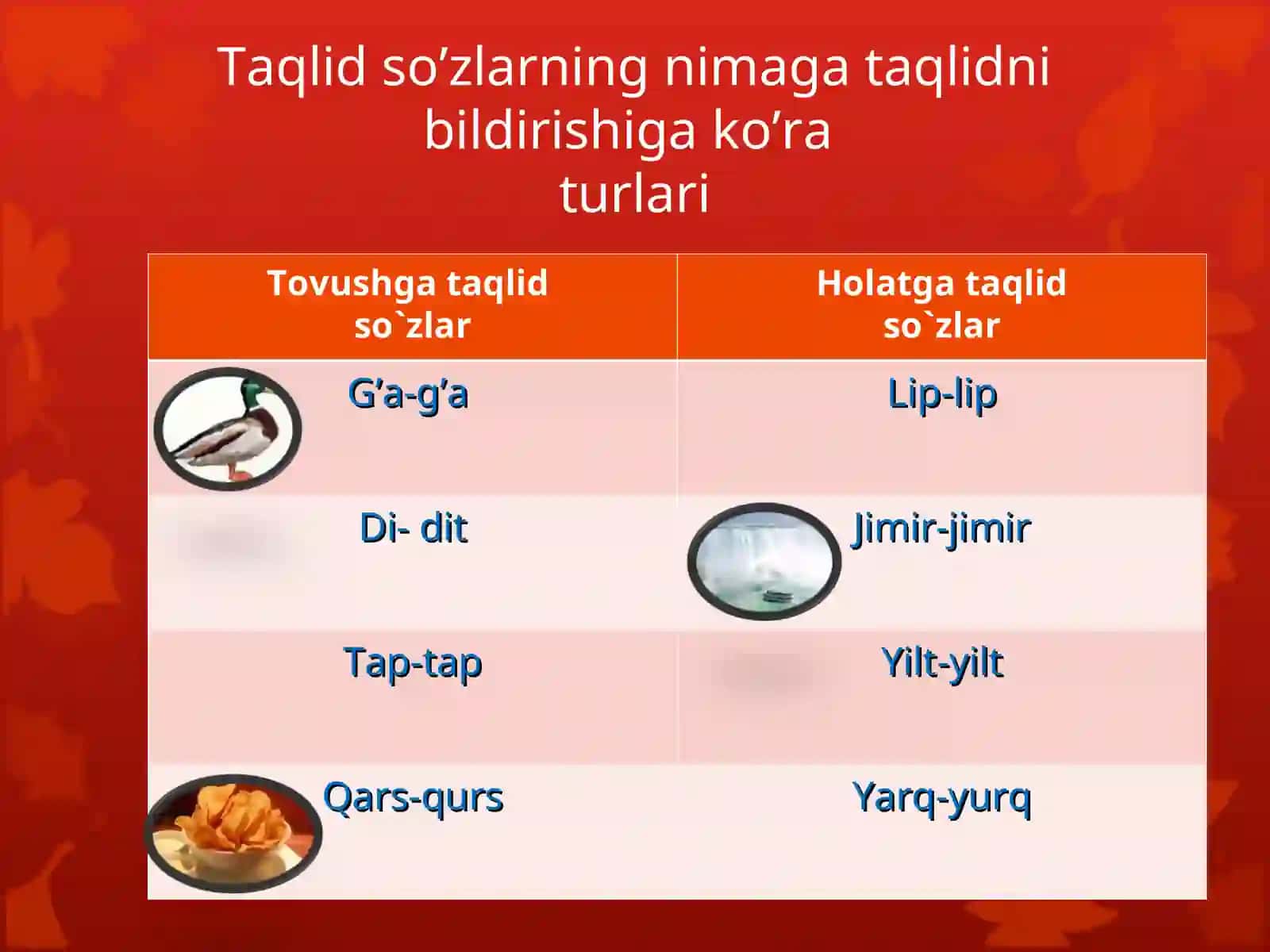 Taqlid so’zlarning nimaga taqlidni bildirishiga ko’ra turlari

| Tovushga taqlid so`zlar | Holatga taqlid so`zlar |
|---|---|
| G’a-g’a | Lip-lip |
| Di- dit | Jimir-jimir |
| Tap-tap | Yilt-yilt |
| Qars-qurs | Yarq-yurq |